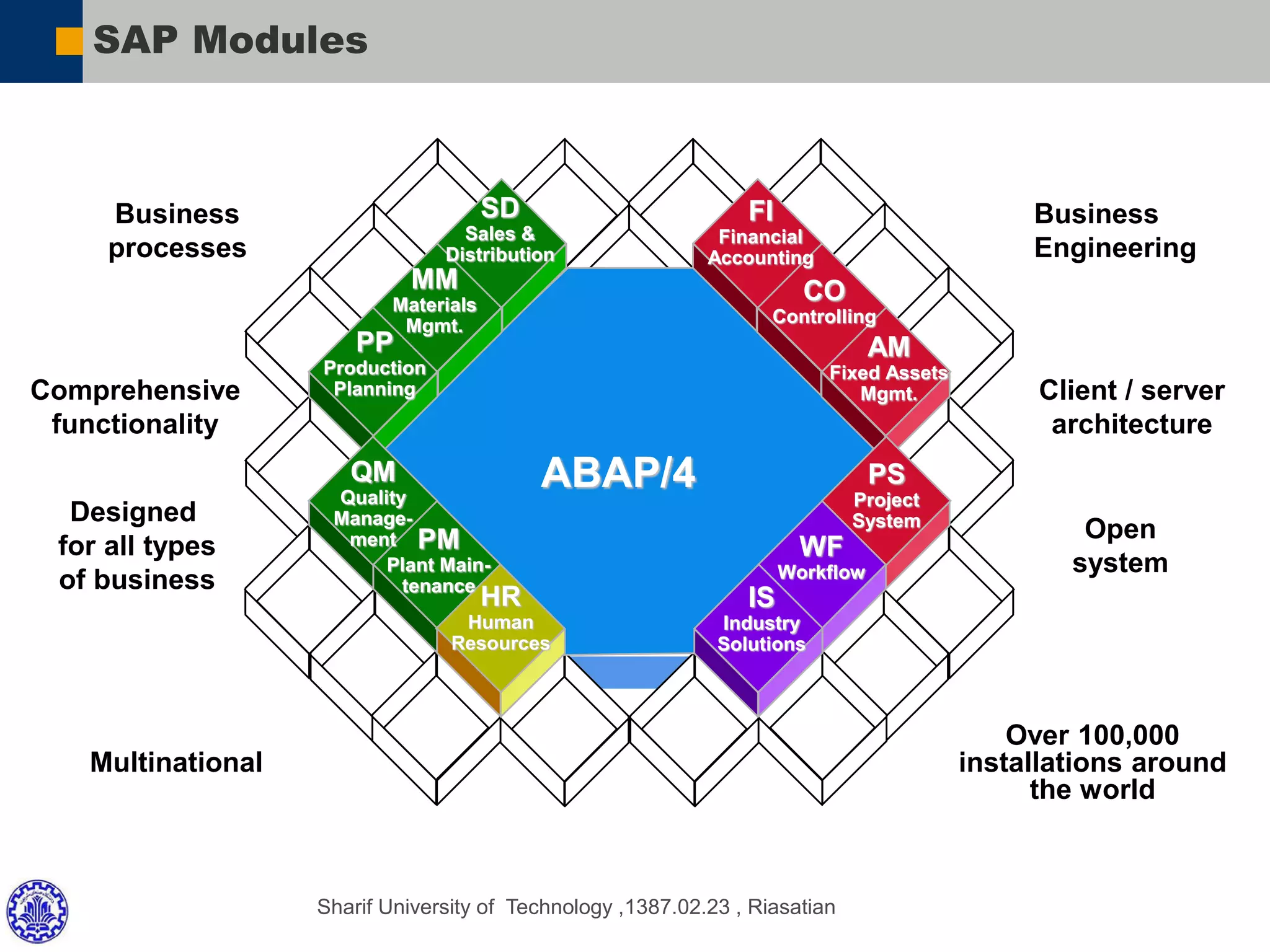 SAP Modules

Business processes

Comprehensive functionality

Designed for all types of business

Multinational

SD
Sales & Distribution

MM
Materials Mgmt.

PP
Production Planning

QM
Quality Management

PM
Plant Maintenance

HR
Human Resources

ABAP/4

FI
Financial Accounting

CO
Controlling

AM
Fixed Assets Mgmt.

PS
Project System

WF
Workflow

IS
Industry Solutions

Business Engineering

Client / server architecture

Open system

Over 100,000 installations around the world

Sharif University of Technology ,1387.02.23 , Riasatian